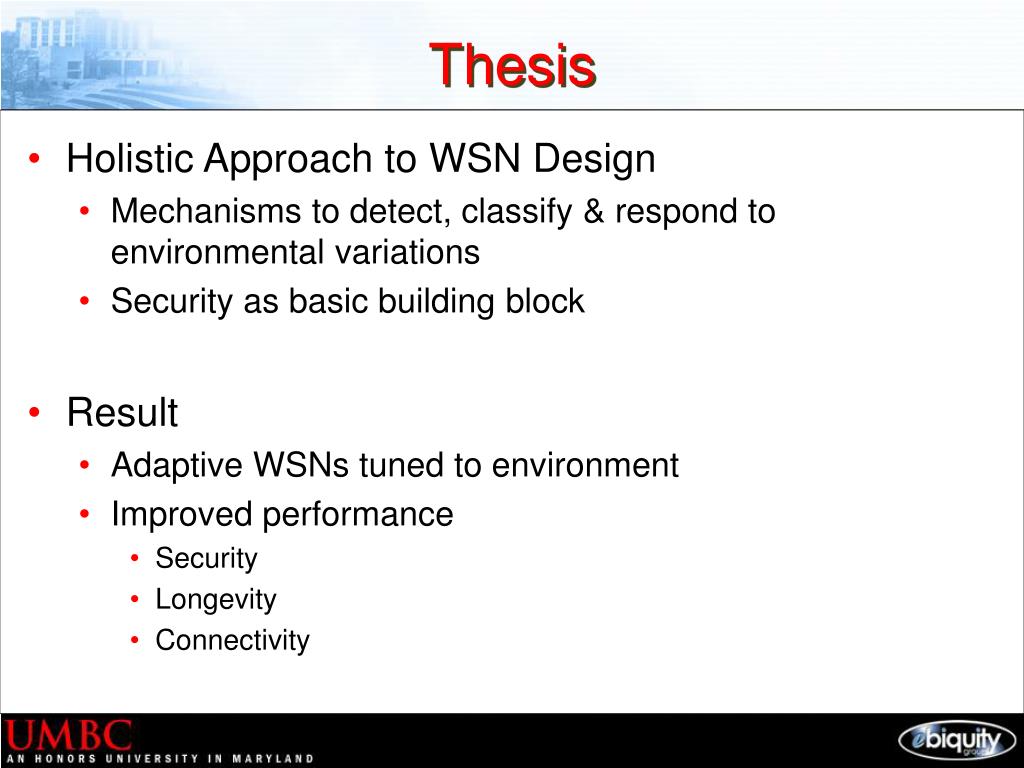 Thesis

• Holistic Approach to WSN Design
  • Mechanisms to detect, classify & respond to environmental variations
  • Security as basic building block

• Result
  • Adaptive WSNs tuned to environment
  • Improved performance
    • Security
    • Longevity
    • Connectivity

UMBC
AN HONORS UNIVERSITY IN MARYLAND

ebiquity group